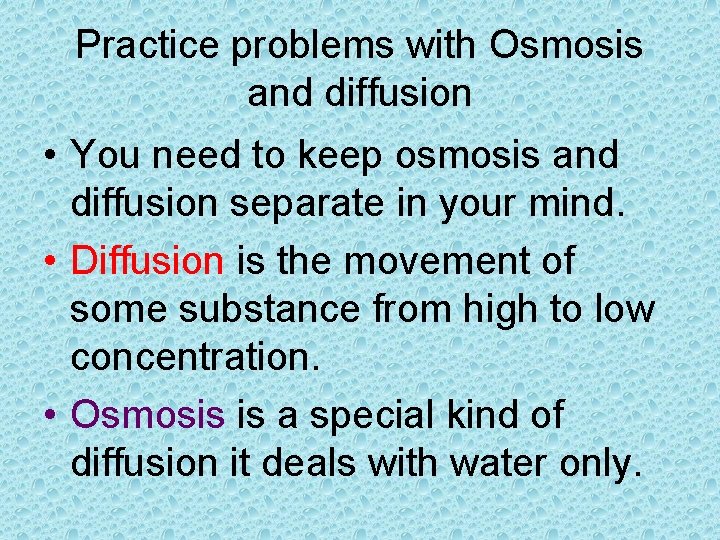 Practice problems with Osmosis and diffusion

• You need to keep osmosis and diffusion separate in your mind.

• Diffusion is the movement of some substance from high to low concentration.

• Osmosis is a special kind of diffusion it deals with water only.